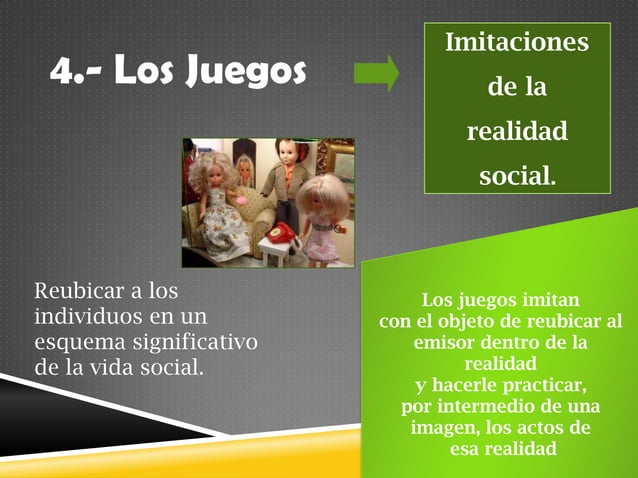 4.- Los Juegos

Imitaciones de la realidad social.

Reubicar a los individuos en un esquema significativo de la vida social.

Los juegos imitan con el objeto de reubicar al emisor dentro de la realidad y hacerle practicar, por intermedio de una imagen, los actos de esa realidad